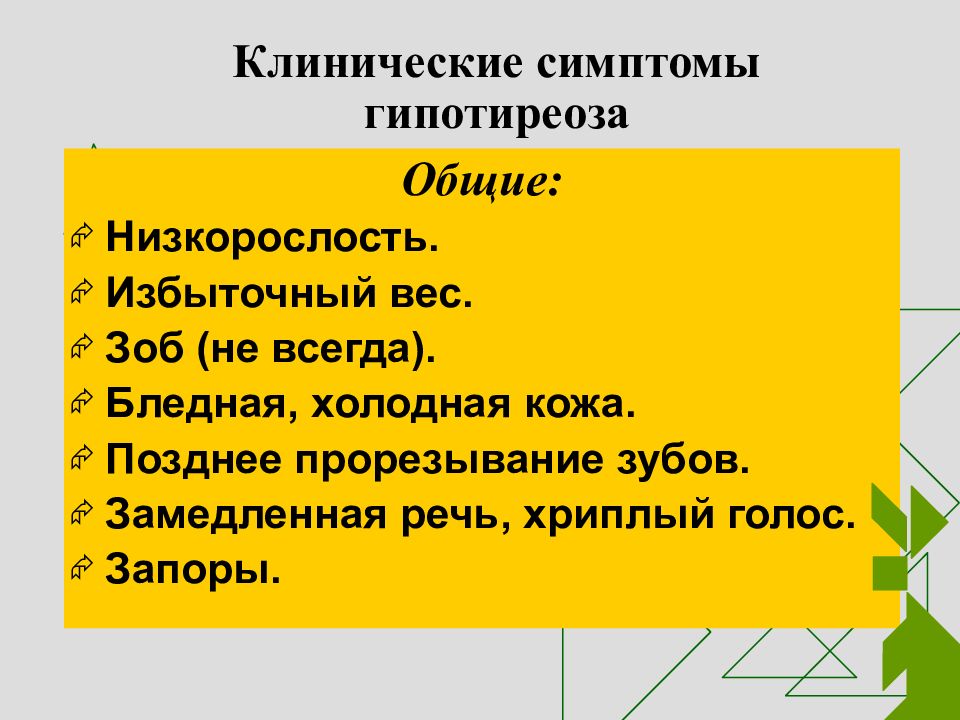 Клинические симптомы гипотиреоза

Общие:

Низкорослость.
Избыточный вес.
Зоб (не всегда).
Бледная, холодная кожа.
Позднее прорезывание зубов.
Замедленная речь, хриплый голос.
Запоры.